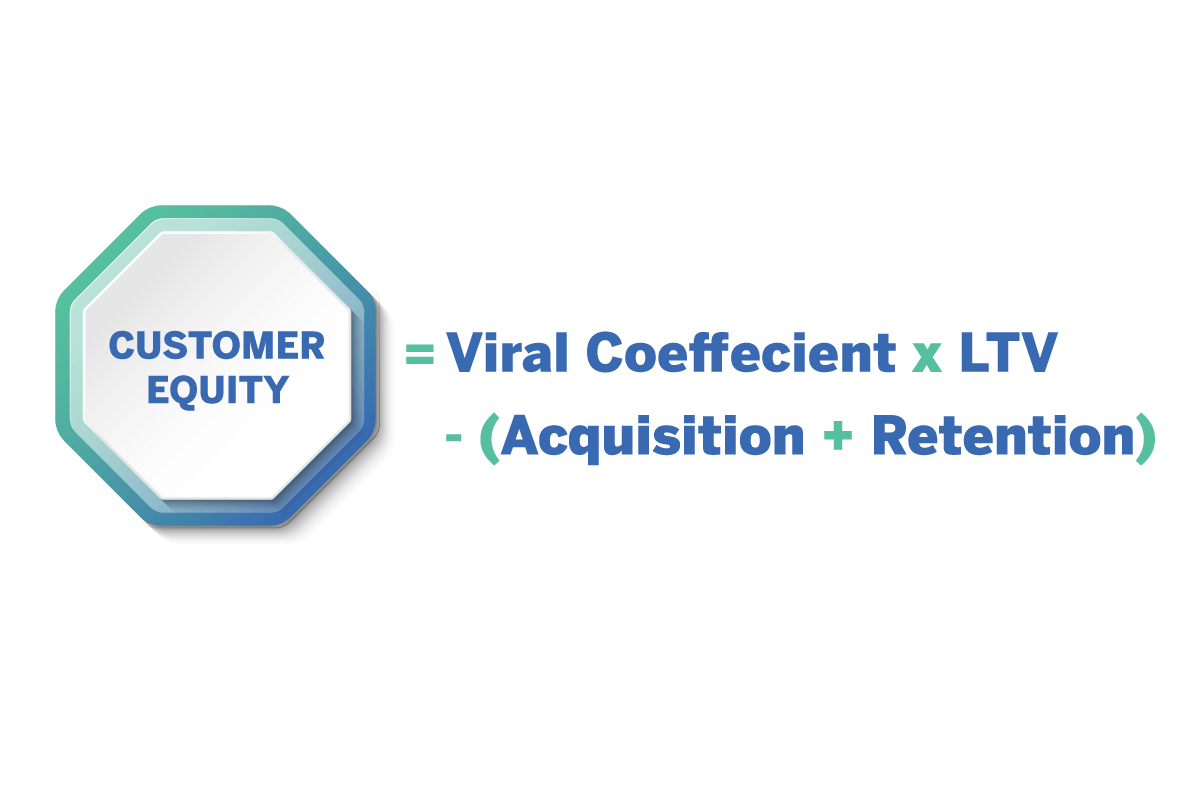 CUSTOMER EQUITY

= Viral Coeffecient x LTV - (Acquisition + Retention)